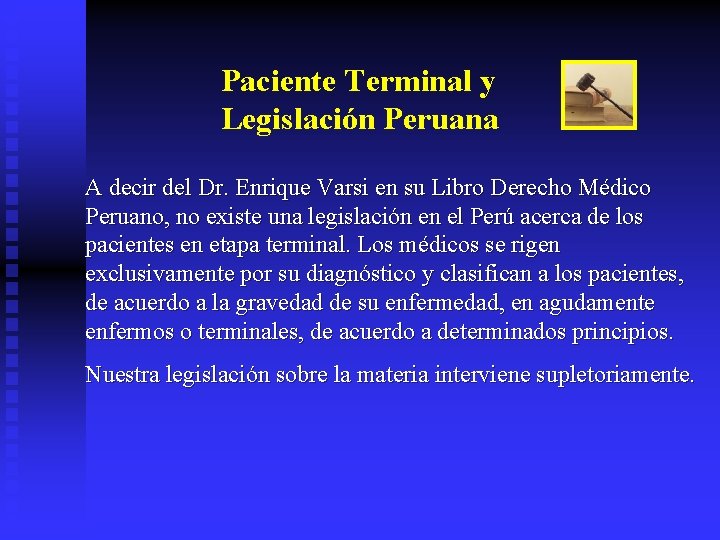 Paciente Terminal y Legislación Peruana

A decir del Dr. Enrique Varsi en su Libro Derecho Médico Peruano, no existe una legislación en el Perú acerca de los pacientes en etapa terminal. Los médicos se rigen exclusivamente por su diagnóstico y clasifican a los pacientes, de acuerdo a la gravedad de su enfermedad, en agudamente enfermos o terminales, de acuerdo a determinados principios.

Nuestra legislación sobre la materia interviene supletoriamente.